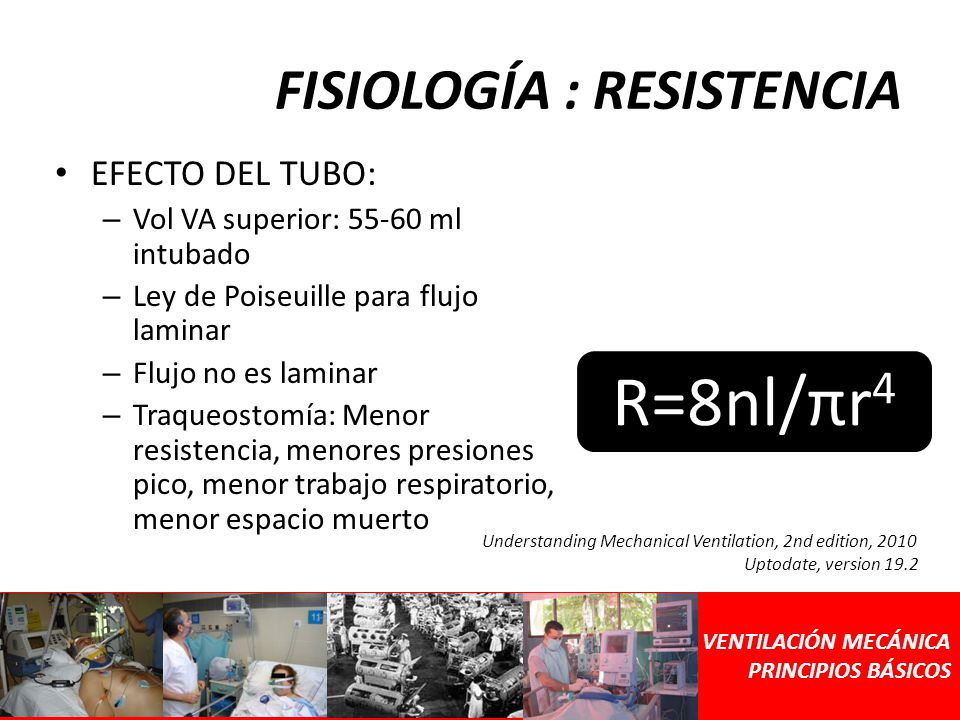 FISIOLOGÍA : RESISTENCIA

• EFECTO DEL TUBO:
– Vol VA superior: 55-60 ml intubado
– Ley de Poiseuille para flujo laminar
– Flujo no es laminar
– Traqueostomía: Menor resistencia, menores presiones pico, menor trabajo respiratorio, menor espacio muerto

$R=8nl/\pi r^4$

Understanding Mechanical Ventilation, 2nd edition, 2010
Uptodate, version 19.2

VENTILACIÓN MECÁNICA
PRINCIPIOS BÁSICOS